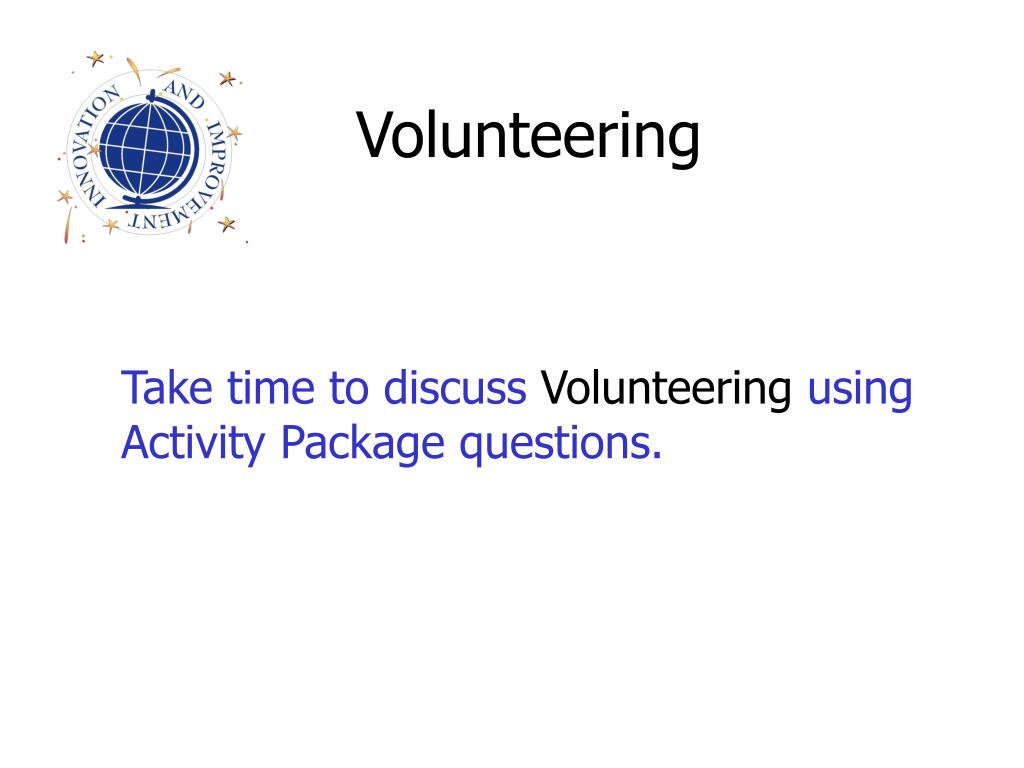 INNOVATION AND IMPROVEMENT

Volunteering

Take time to discuss Volunteering using Activity Package questions.